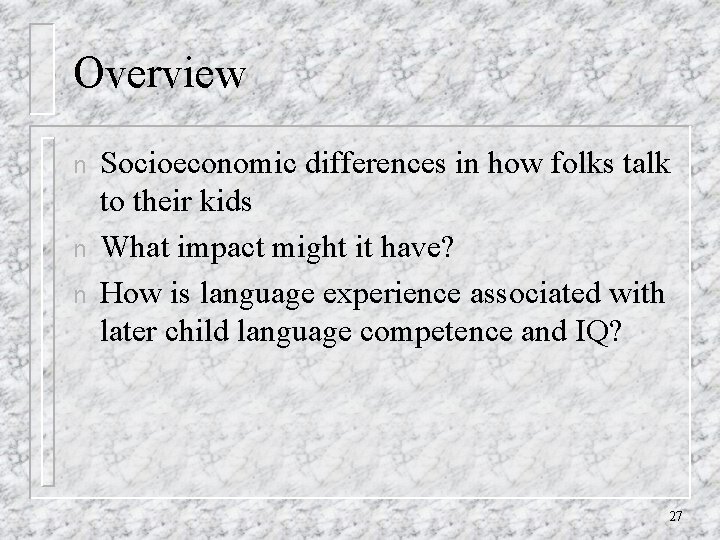 Overview

n Socioeconomic differences in how folks talk to their kids

n What impact might it have?

n How is language experience associated with later child language competence and IQ?

27